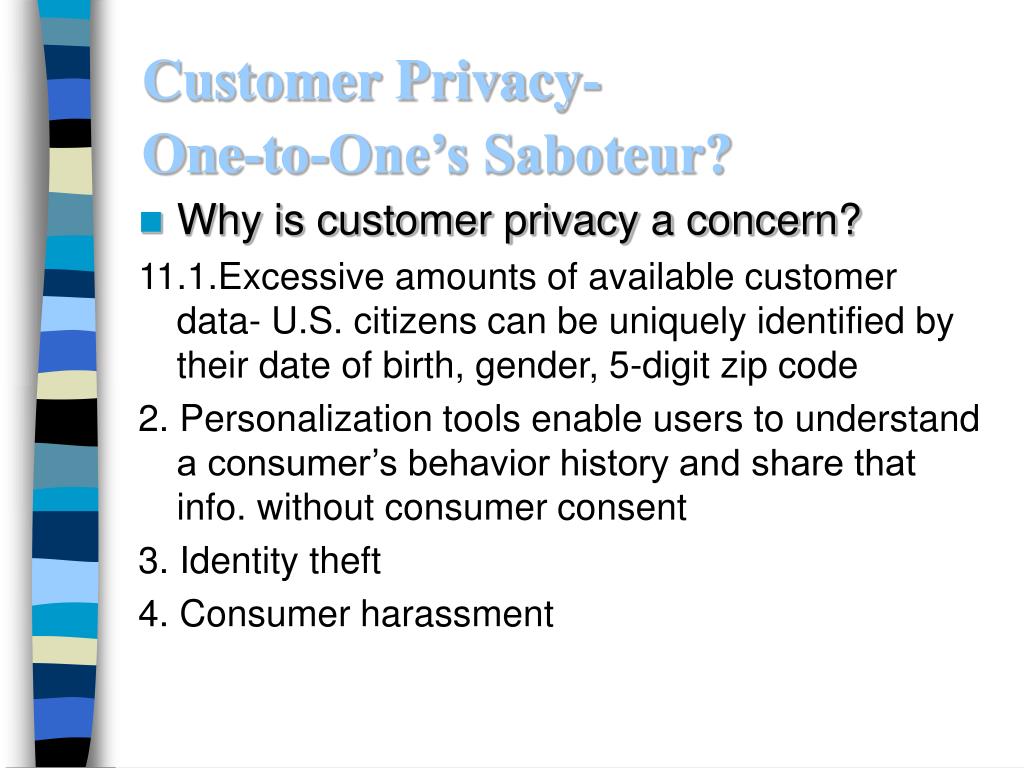 Customer Privacy-
One-to-One's Saboteur?

Why is customer privacy a concern?

11.1.Excessive amounts of available customer data- U.S. citizens can be uniquely identified by their date of birth, gender, 5-digit zip code

2. Personalization tools enable users to understand a consumer's behavior history and share that info. without consumer consent

3. Identity theft

4. Consumer harassment